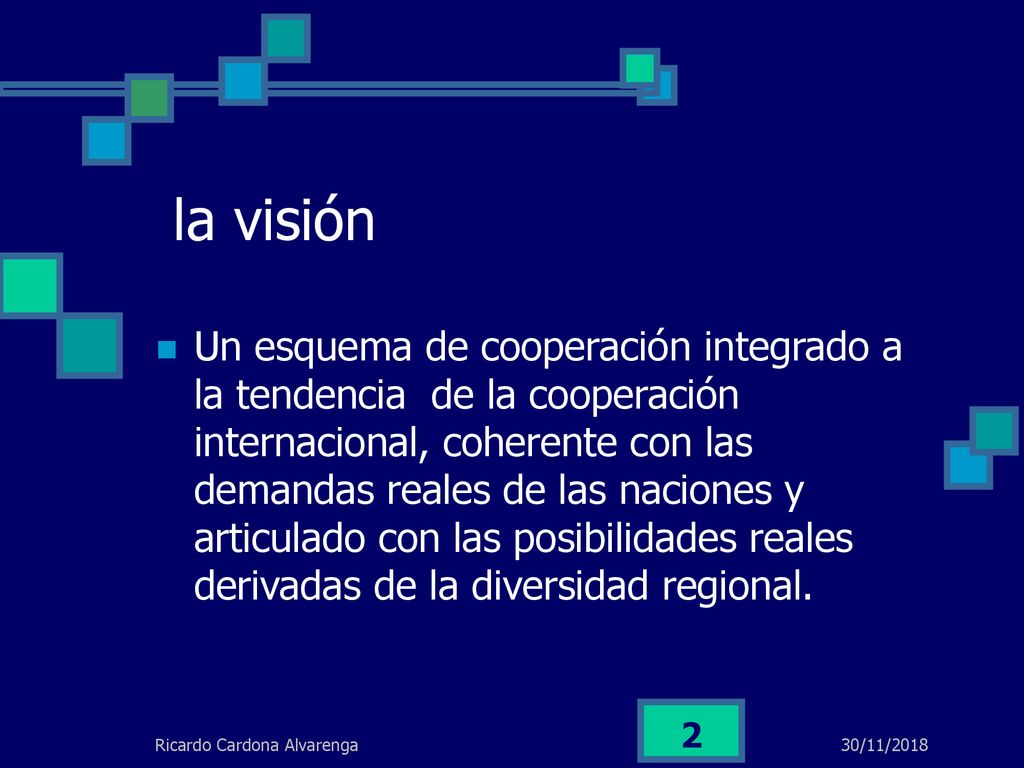 la visión

Un esquema de cooperación integrado a la tendencia  de la cooperación internacional, coherente con las demandas reales de las naciones y articulado con las posibilidades reales derivadas de la diversidad regional.

Ricardo Cardona Alvarenga

2

30/11/2018